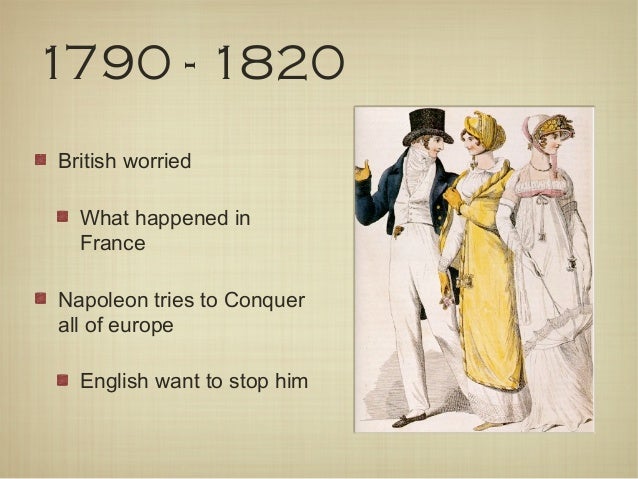 1790 - 1820

British worried

What happened in France

Napoleon tries to Conquer all of europe

English want to stop him